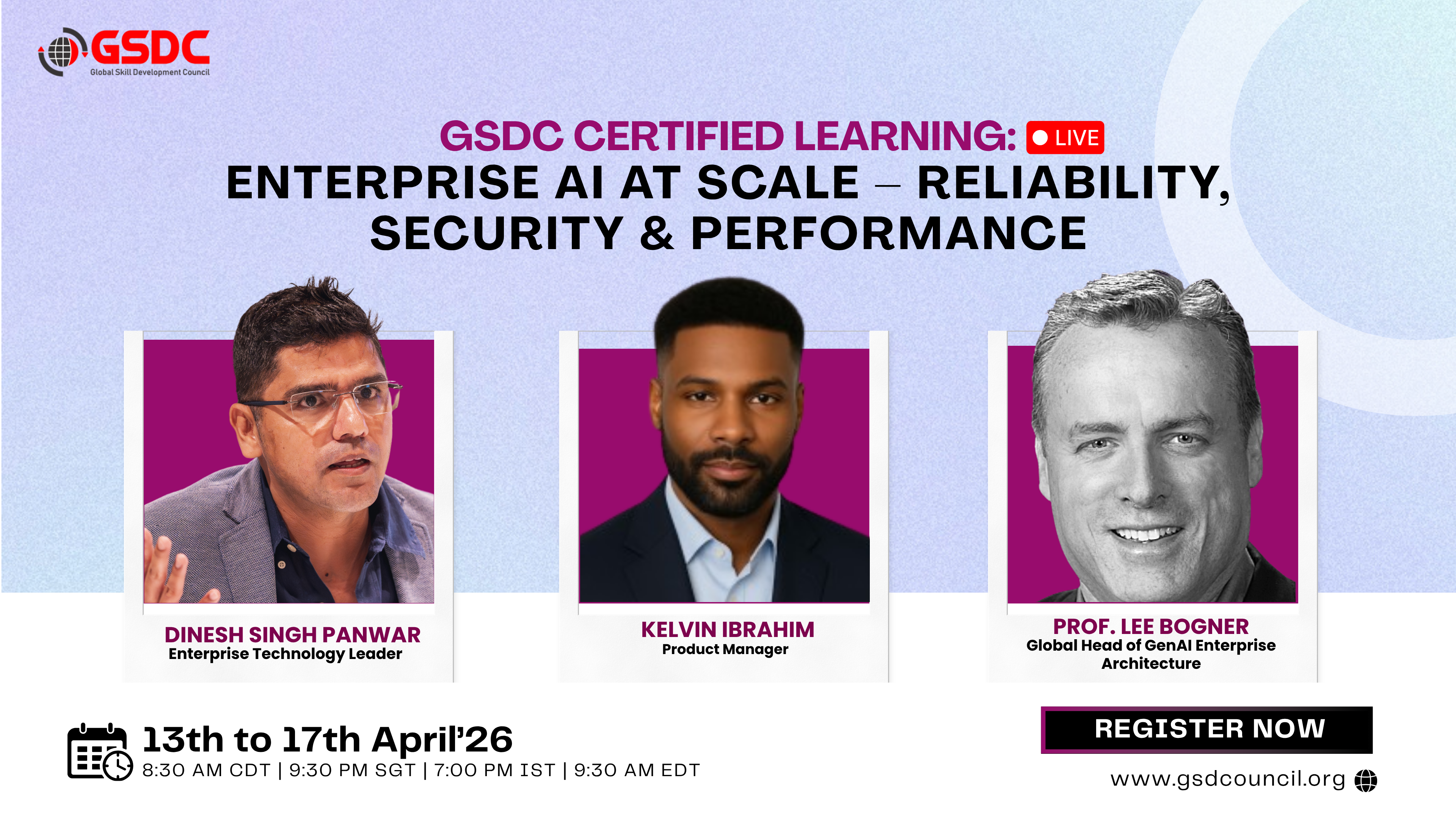 GSDC
Global Skill Development Council

GSDC CERTIFIED LEARNING: LIVE
ENTERPRISE AI AT SCALE – RELIABILITY, SECURITY & PERFORMANCE

DINESH SINGH PANWAR
Enterprise Technology Leader

KELVIN IBRAHIM
Product Manager

PROF. LEE BOGNER
Global Head of GenAI Enterprise Architecture

13th to 17th April'26
8:30 AM CDT | 9:30 PM SGT | 7:00 PM IST | 9:30 AM EDT

REGISTER NOW

www.gsdcouncil.org